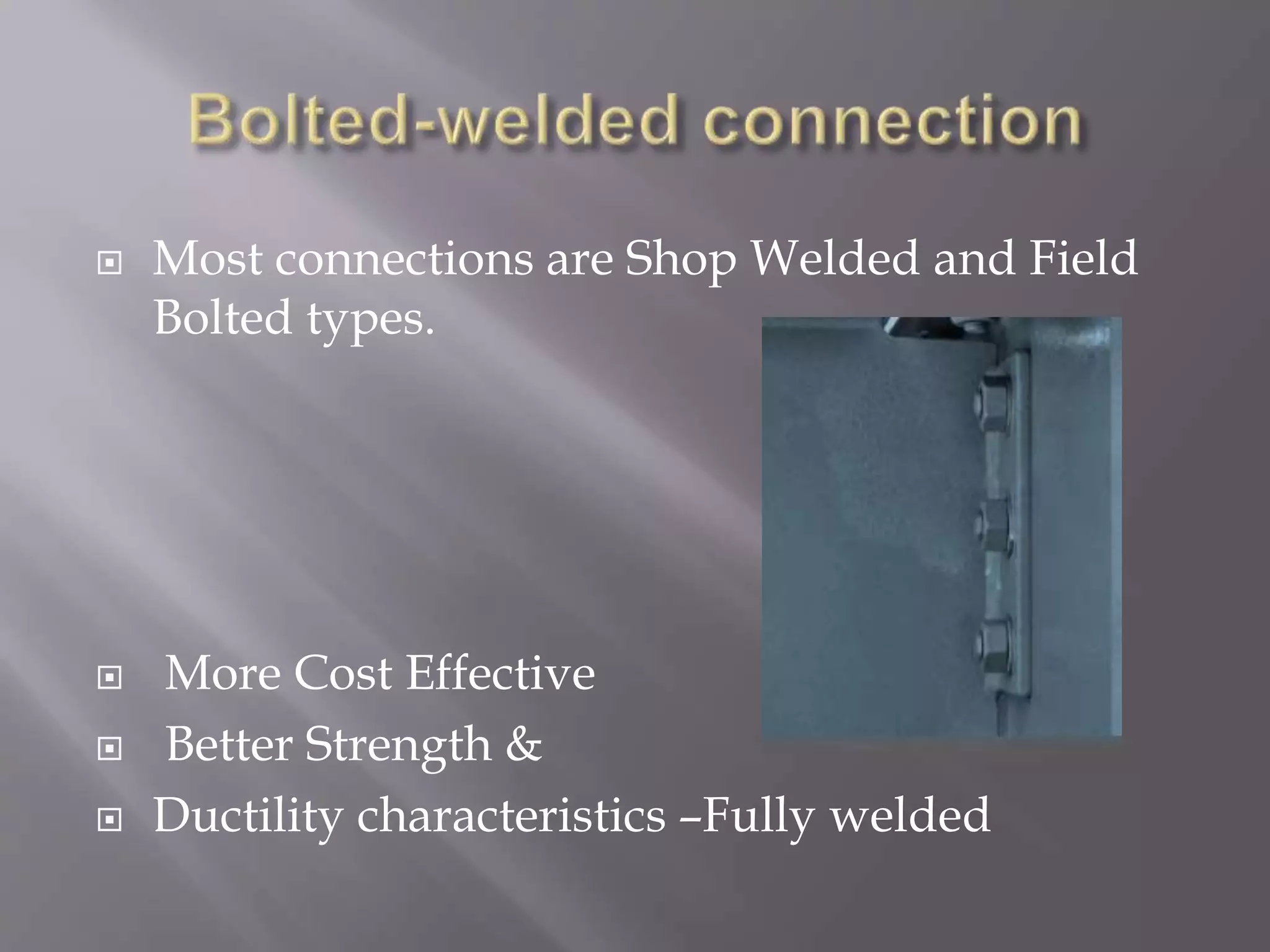 Bolted-welded connection

Most connections are Shop Welded and Field Bolted types.

More Cost Effective

Better Strength &

Ductility characteristics –Fully welded